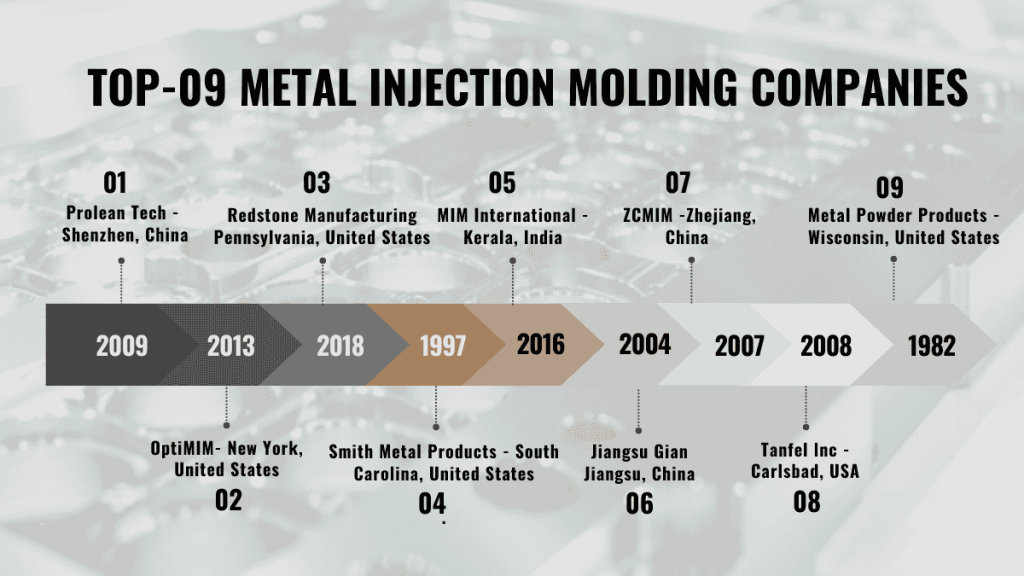 TOP-09 METAL INJECTION MOLDING COMPANIES

01
Prolean Tech - Shenzhen, China

03
Redstone Manufacturing Pennsylvania, United States

05
MIM International - Kerala, India

07
ZCMIM -Zhejiang, China

09
Metal Powder Products - Wisconsin, United States

2009

2013

2018

1997

2016

2004

2007

2008

1982

OptiMIM- New York, United States
02

Smith Metal Products - South Carolina, United States
04

Jiangsu Gian Jiangsu, China
06

Tanfel Inc - Carlsbad, USA
08